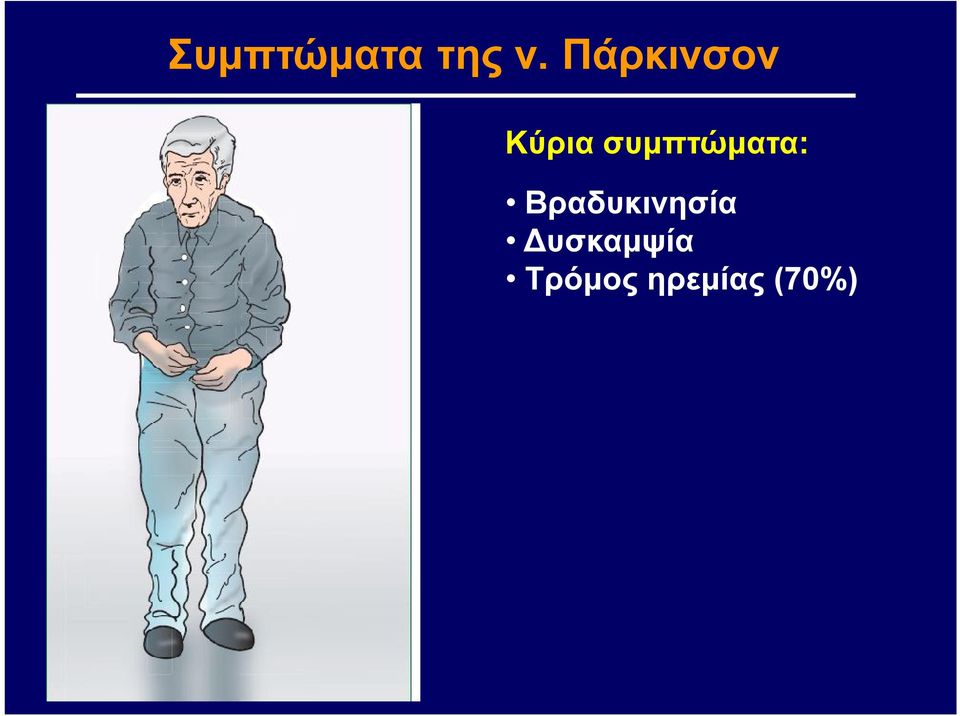 Συμπτώματα της ν. Πάρκινσον

Κύρια συμπτώματα:

• Βραδυκινησία
• Δυσκαμψία
• Τρόμος ηρεμίας (70%)